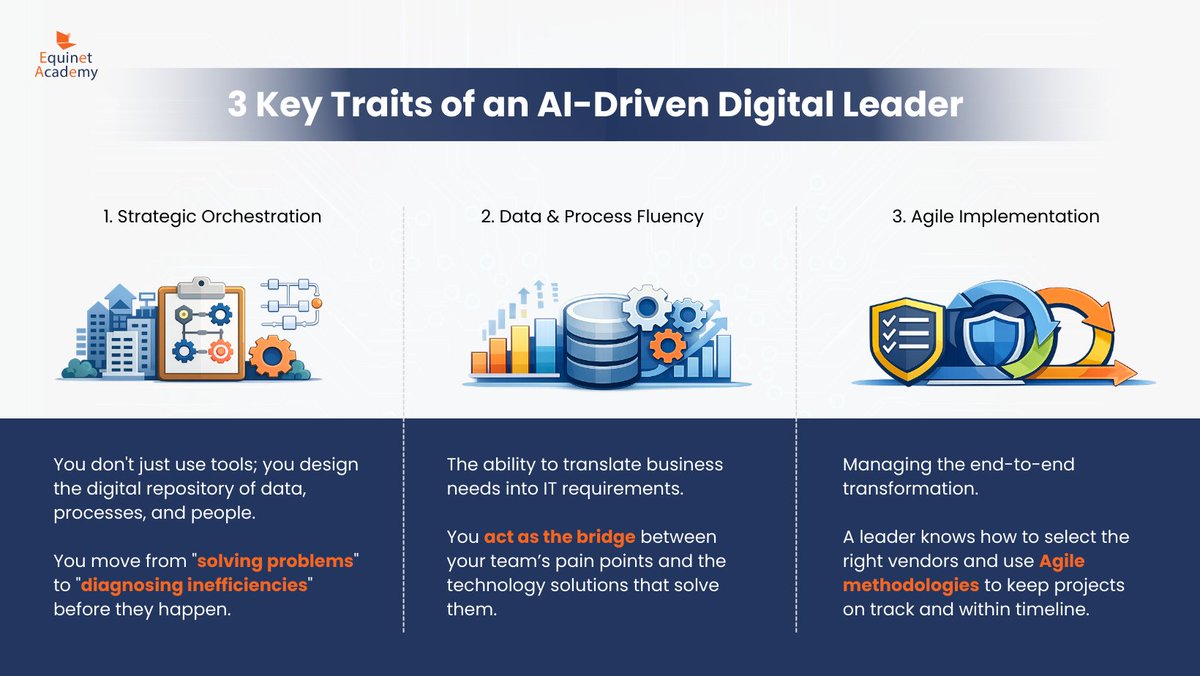 Equinet Academy

3 Key Traits of an AI-Driven Digital Leader

1. Strategic Orchestration

You don't just use tools; you design the digital repository of data, processes, and people.

You move from "solving problems" to "diagnosing inefficiencies" before they happen.

2. Data & Process Fluency

The ability to translate business needs into IT requirements.

You act as the bridge between your team's pain points and the technology solutions that solve them.

3. Agile Implementation

Managing the end-to-end transformation.

A leader knows how to select the right vendors and use Agile methodologies to keep projects on track and within timeline.